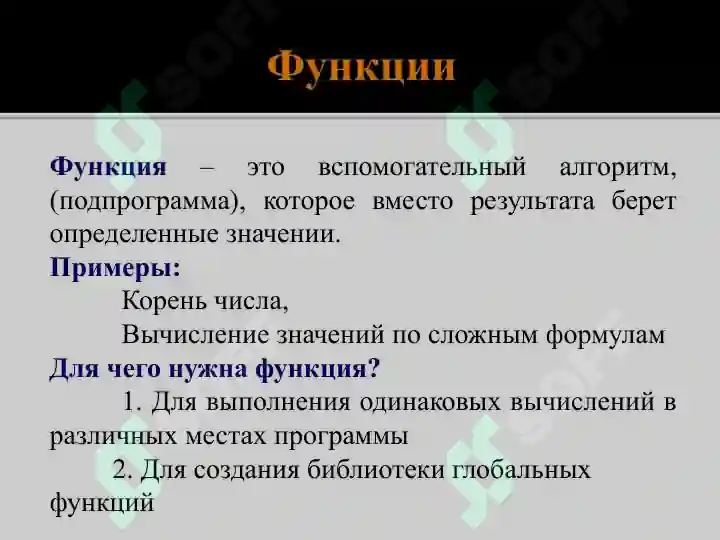 Функции

Функция – это вспомогательный алгоритм, (подпрограмма), которое вместо результата берет определенные значении.

Примеры:

Корень числа,

Вычисление значений по сложным формулам

Для чего нужна функция?

1. Для выполнения одинаковых вычислений в различных местах программы

2. Для создания библиотеки глобальных функций